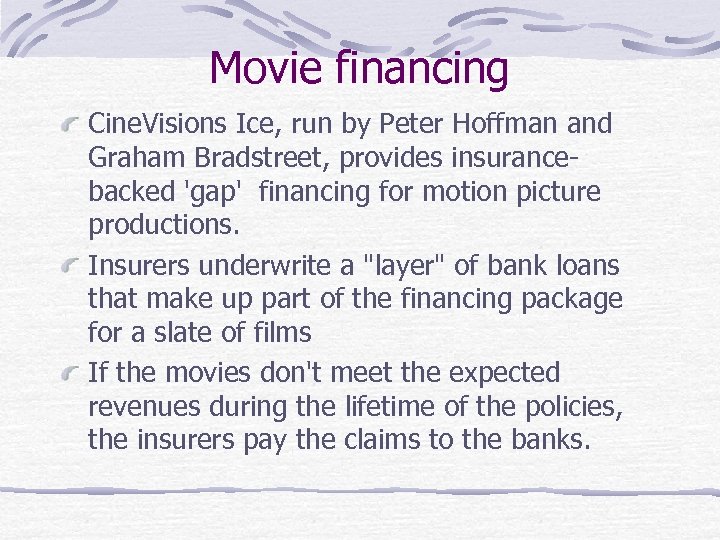 Movie financing

CineVisions Ice, run by Peter Hoffman and Graham Bradstreet, provides insurance-backed 'gap' financing for motion picture productions.

Insurers underwrite a "layer" of bank loans that make up part of the financing package for a slate of films

If the movies don't meet the expected revenues during the lifetime of the policies, the insurers pay the claims to the banks.